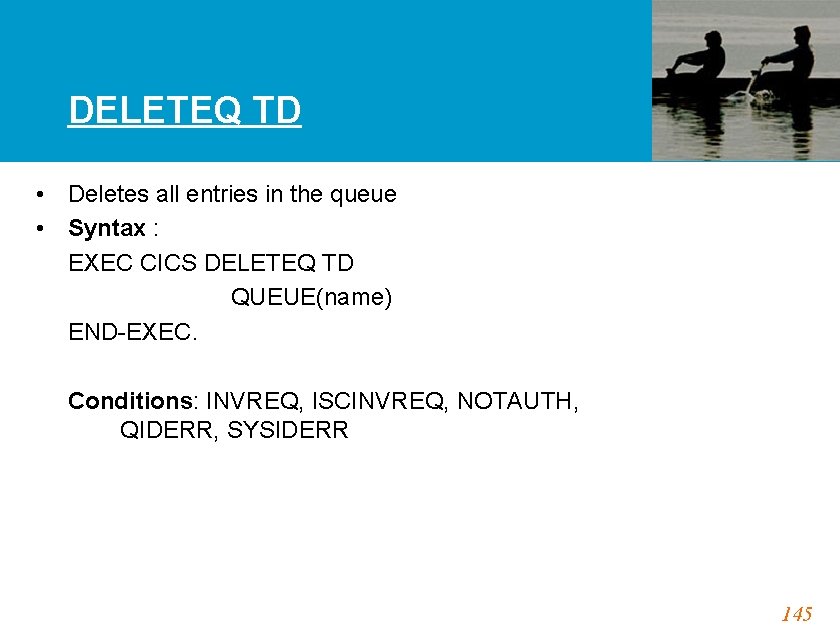 DELETEQ TD

• Deletes all entries in the queue
• Syntax :

EXEC CICS DELETEQ TD
QUEUE(name)
END-EXEC.

Conditions: INVREQ, ISCINVREQ, NOTAUTH, QIDERR, SYSIDERR

145